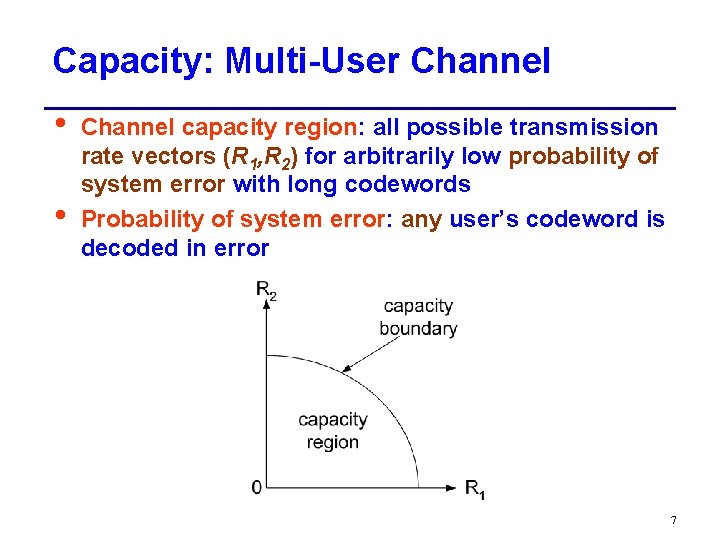 Capacity: Multi-User Channel

• Channel capacity region: all possible transmission rate vectors ($R_1$,$R_2$) for arbitrarily low probability of system error with long codewords

• Probability of system error: any user's codeword is decoded in error

$R_2$

capacity boundary

capacity region

0

$R_1$

7